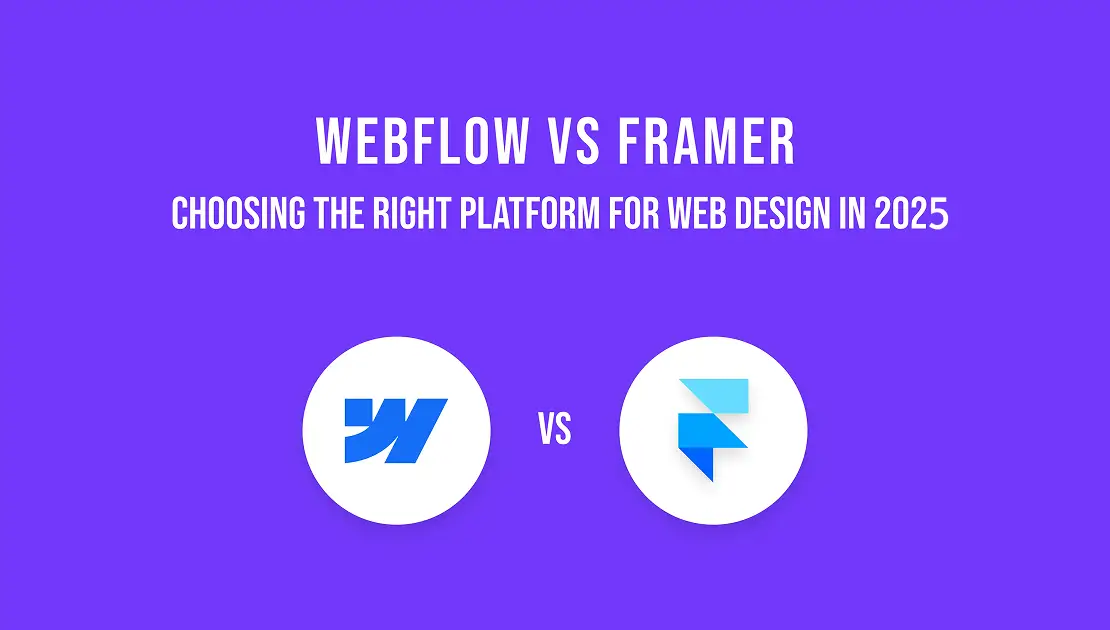 WEBFLOW VS FRAMER
CHOOSING THE RIGHT PLATFORM FOR WEB DESIGN IN 2025

VS